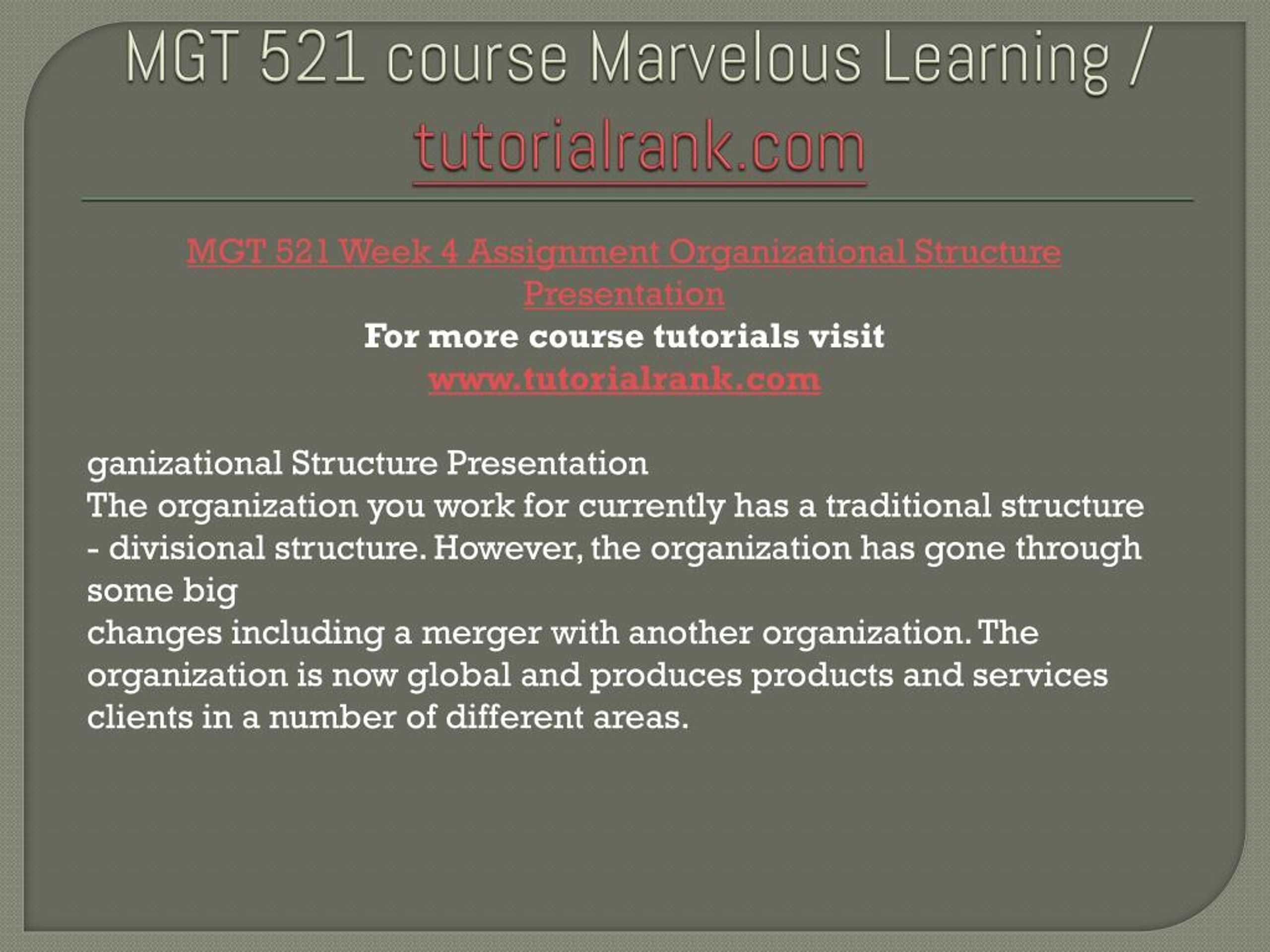 MGT 521 course Marvelous Learning / tutorialrank.com

MGT 521 Week 4 Assignment Organizational Structure Presentation
For more course tutorials visit
www.tutorialrank.com

ganizational Structure Presentation
The organization you work for currently has a traditional structure - divisional structure. However, the organization has gone through some big
changes including a merger with another organization. The organization is now global and produces products and services clients in a number of different areas.